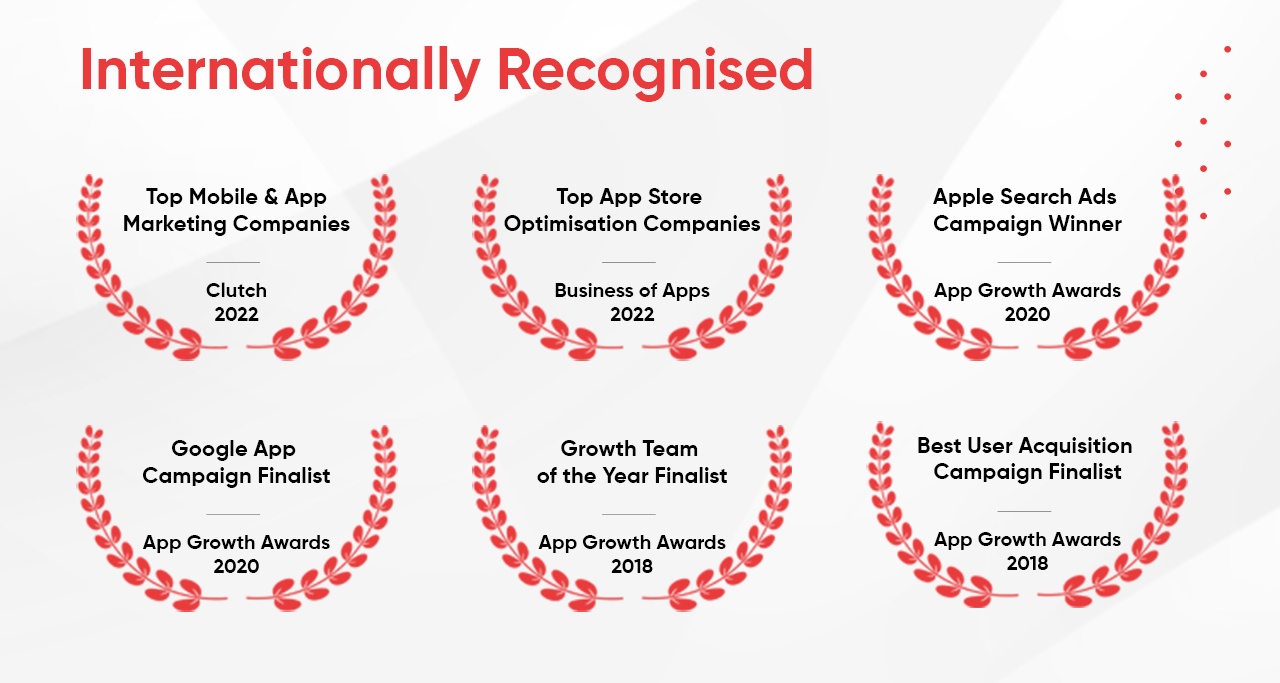 Internationally Recognised

Top Mobile & App Marketing Companies

Clutch 2022

Top App Store Optimisation Companies

Business of Apps 2022

Apple Search Ads Campaign Winner

App Growth Awards 2020

Google App Campaign Finalist

App Growth Awards 2020

Growth Team of the Year Finalist

App Growth Awards 2018

Best User Acquisition Campaign Finalist

App Growth Awards 2018